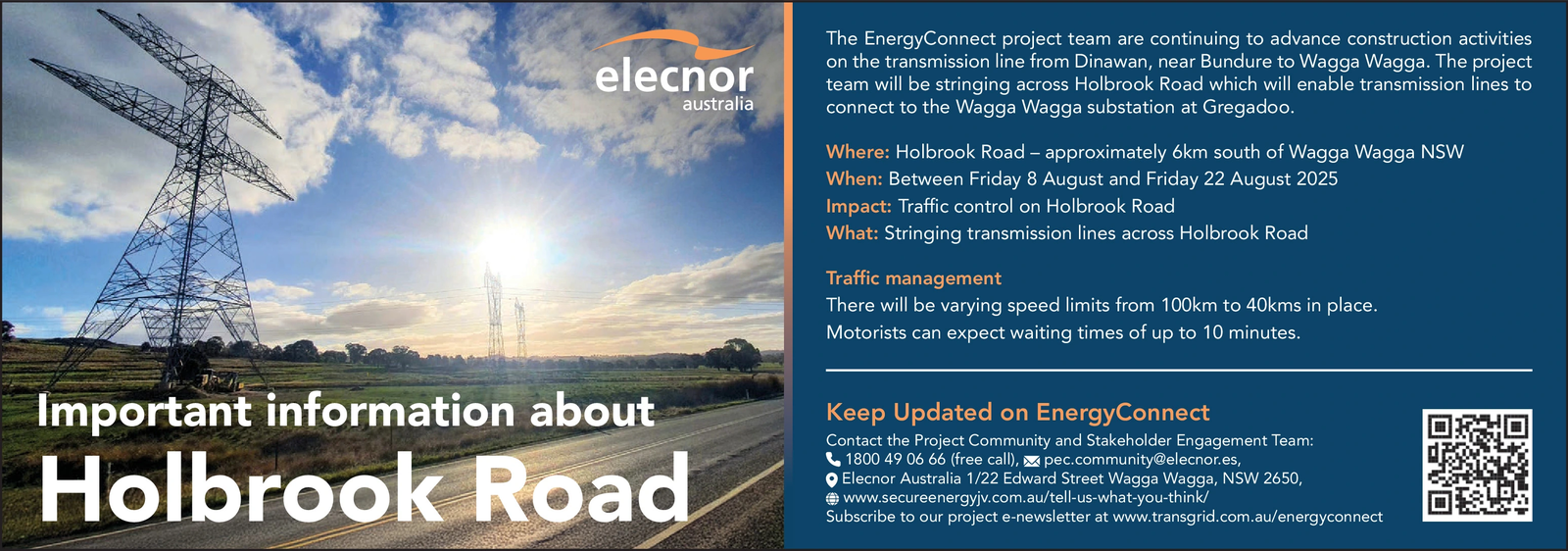 elecnor
australia

Important information about
Holbrook Road

The EnergyConnect project team are continuing to advance construction activities on the transmission line from Dinawan, near Bundure to Wagga Wagga. The project team will be stringing across Holbrook Road which will enable transmission lines to connect to the Wagga Wagga substation at Gregadoo.

Where: Holbrook Road – approximately 6km south of Wagga Wagga NSW
When: Between Friday 8 August and Friday 22 August 2025
Impact: Traffic control on Holbrook Road
What: Stringing transmission lines across Holbrook Road

Traffic management
There will be varying speed limits from 100km to 40kms in place.
Motorists can expect waiting times of up to 10 minutes.

Keep Updated on EnergyConnect
Contact the Project Community and Stakeholder Engagement Team:
1800 49 06 66 (free call), pec.community@elecnor.es,
Elecnor Australia 1/22 Edward Street Wagga Wagga, NSW 2650,
www.secureenergyjv.com.au/tell-us-what-you-think/
Subscribe to our project e-newsletter at www.transgrid.com.au/energyconnect